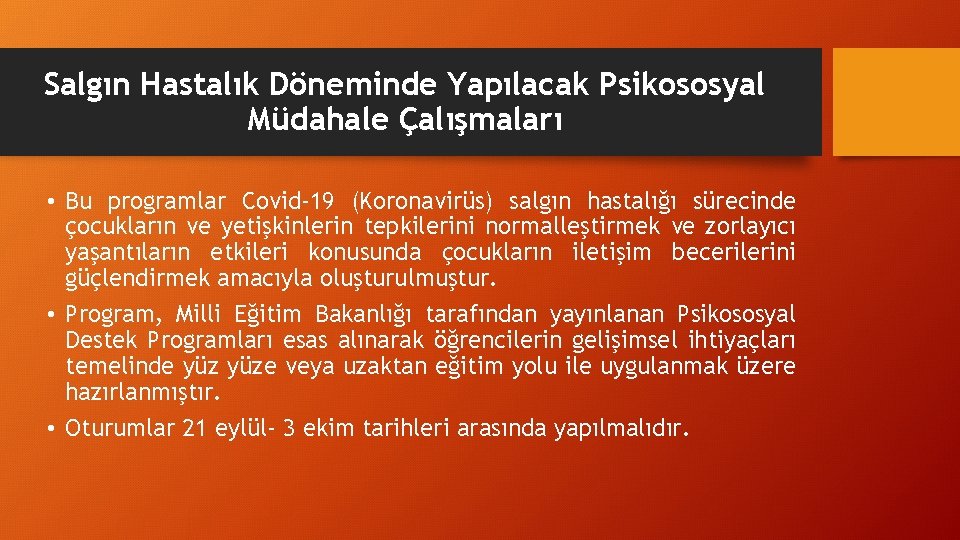 Salgın Hastalık Döneminde Yapılacak Psikososyal Müdahale Çalışmaları

• Bu programlar Covid-19 (Koronavirüs) salgın hastalığı sürecinde çocukların ve yetişkinlerin tepkilerini normalleştirmek ve zorlayıcı yaşantıların etkileri konusunda çocukların iletişim becerilerini güçlendirmek amacıyla oluşturulmuştur.

• Program, Milli Eğitim Bakanlığı tarafından yayınlanan Psikososyal Destek Programları esas alınarak öğrencilerin gelişimsel ihtiyaçları temelinde yüz yüze veya uzaktan eğitim yolu ile uygulanmak üzere hazırlanmıştır.

• Oturumlar 21 eylül- 3 ekim tarihleri arasında yapılmalıdır.